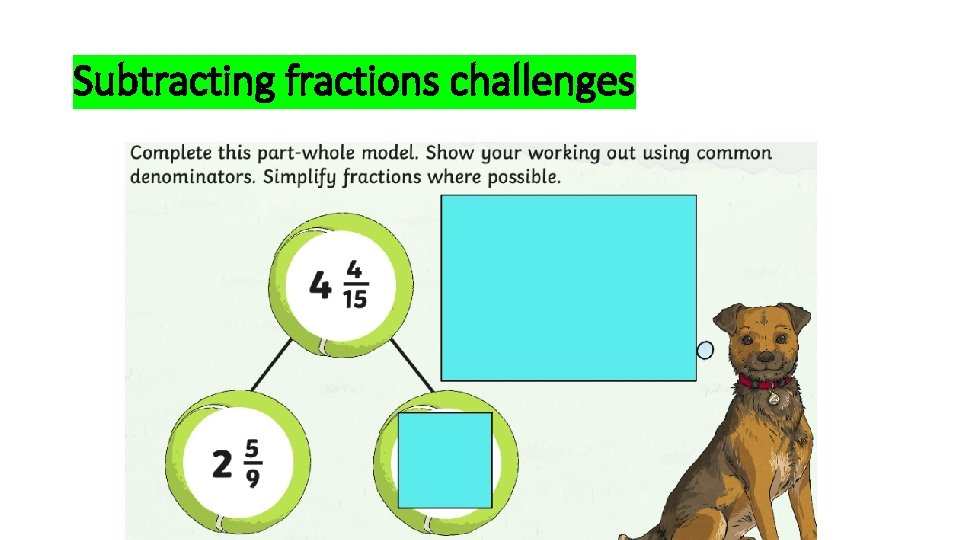 Subtracting fractions challenges

Complete this part-whole model. Show your working out using common denominators. Simplify fractions where possible.

$4\frac{4}{15}$

$2\frac{5}{9}$